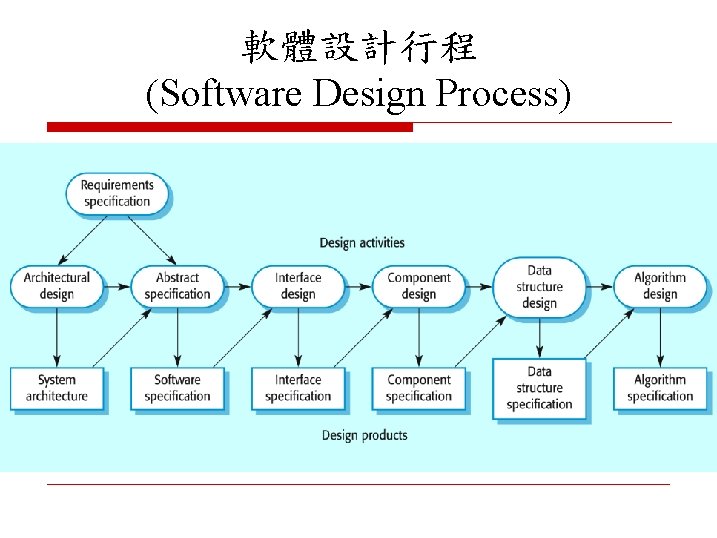 軟體設計行程
(Software Design Process)

Requirements specification

Design activities

Architectural design

Abstract specification

Interface design

Component design

Data structure design

Algorithm design

System architecture

Software specification

Interface specification

Component specification

Data structure specification

Algorithm specification

Design products